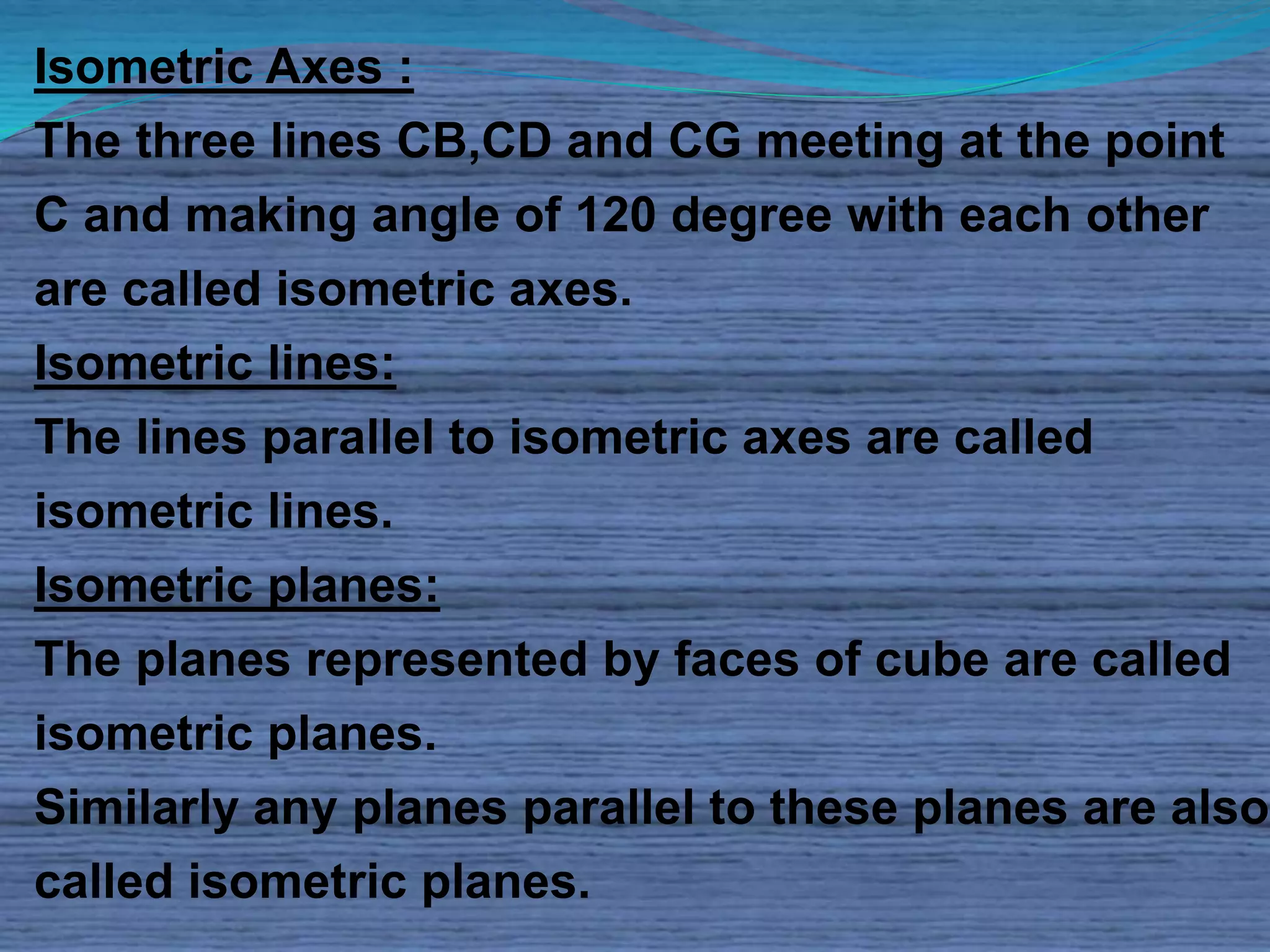 Isometric Axes :
The three lines CB,CD and CG meeting at the point C and making angle of 120 degree with each other are called isometric axes.
Isometric lines:
The lines parallel to isometric axes are called isometric lines.
Isometric planes:
The planes represented by faces of cube are called isometric planes.
Similarly any planes parallel to these planes are also called isometric planes.